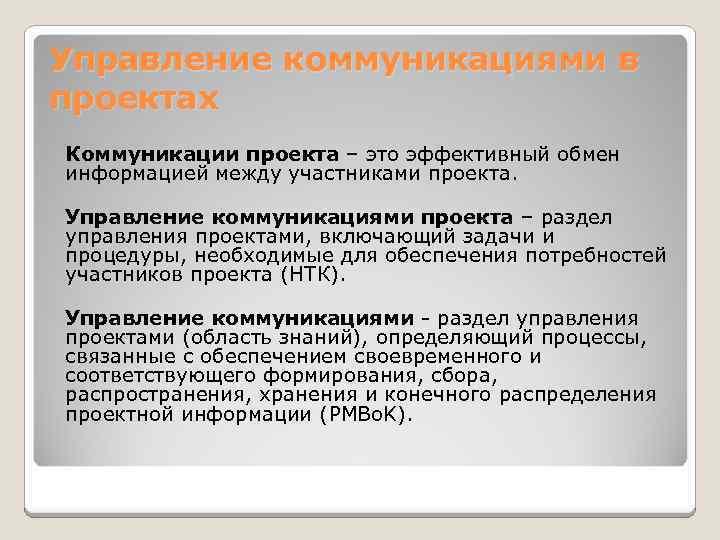 Управление коммуникациями в проектах

Коммуникации проекта – это эффективный обмен информацией между участниками проекта.

Управление коммуникациями проекта – раздел управления проектами, включающий задачи и процедуры, необходимые для обеспечения потребностей участников проекта (НТК).

Управление коммуникациями - раздел управления проектами (область знаний), определяющий процессы, связанные с обеспечением своевременного и соответствующего формирования, сбора, распространения, хранения и конечного распределения проектной информации (PMBoK).